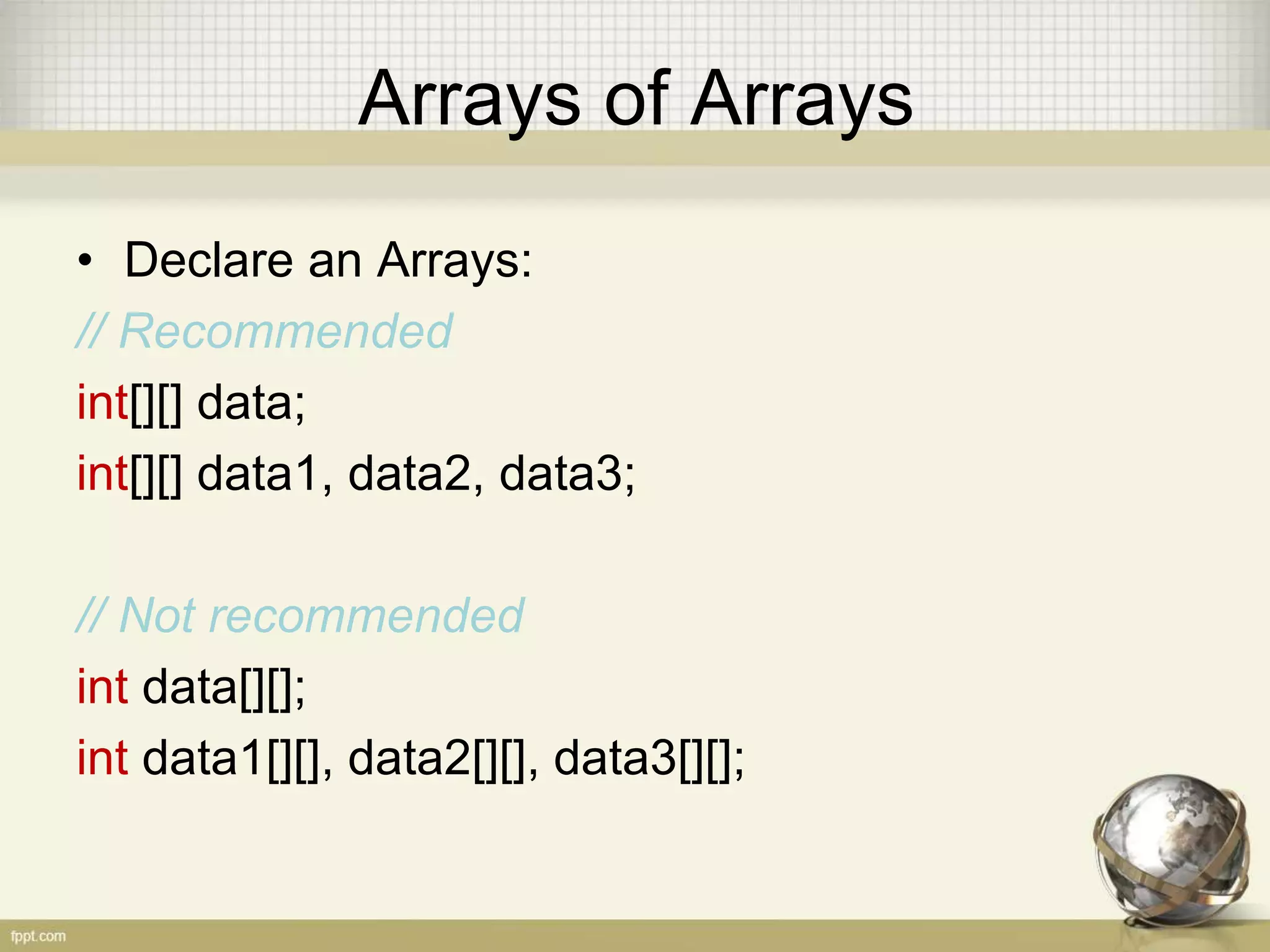 Arrays of Arrays

• Declare an Arrays:

// Recommended

int[][] data;

int[][] data1, data2, data3;

// Not recommended

int data[][];

int data1[][], data2[][], data3[][];

fppt.com